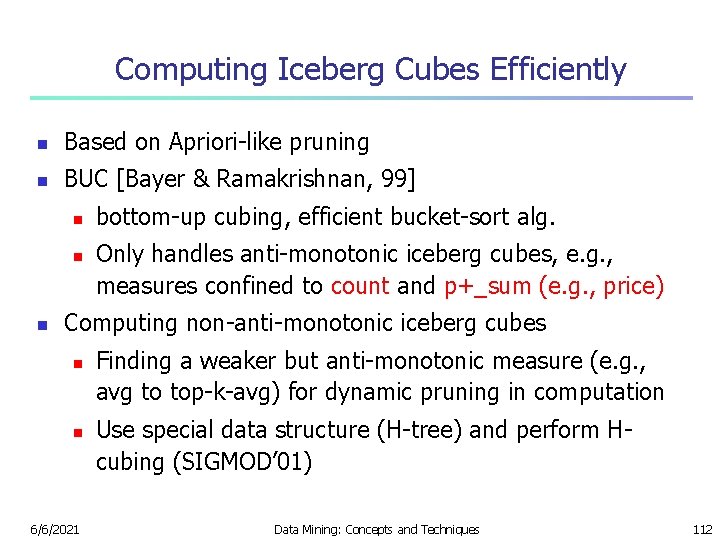 Computing Iceberg Cubes Efficiently

- Based on Apriori-like pruning
- BUC [Bayer & Ramakrishnan, 99]
  - bottom-up cubing, efficient bucket-sort alg.
  - Only handles anti-monotonic iceberg cubes, e.g., measures confined to count and p+_sum (e.g., price)
- Computing non-anti-monotonic iceberg cubes
  - Finding a weaker but anti-monotonic measure (e.g., avg to top-k-avg) for dynamic pruning in computation
  - Use special data structure (H-tree) and perform H-cubing (SIGMOD'01)

6/6/2021 Data Mining: Concepts and Techniques 112